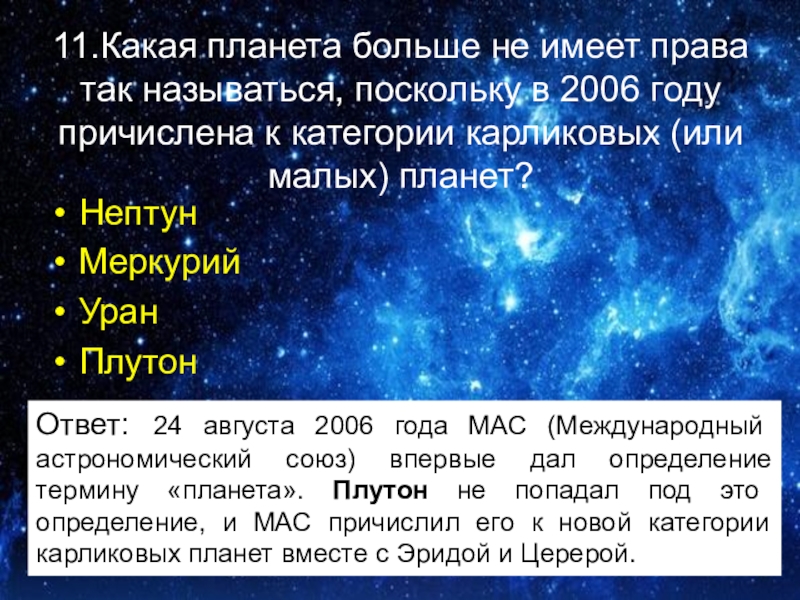 11.Какая планета больше не имеет права так называться, поскольку в 2006 году причислена к категории карликовых (или малых) планет?

• Нептун
• Меркурий
• Уран
• Плутон

Ответ: 24 августа 2006 года МАС (Международный астрономический союз) впервые дал определение термину «планета». Плутон не попадал под это определение, и МАС причислил его к новой категории карликовых планет вместе с Эридой и Церерой.